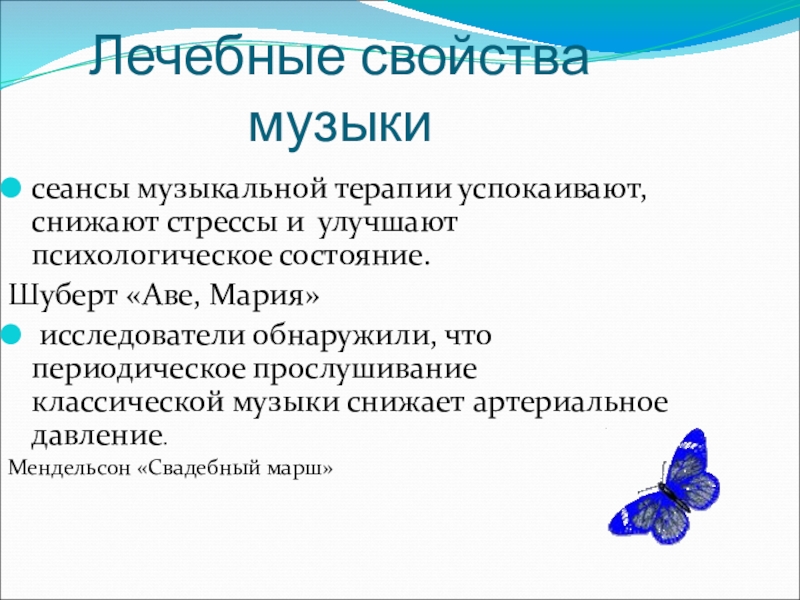 Лечебные свойства музыки

сеансы музыкальной терапии успокаивают, снижают стрессы и улучшают психологическое состояние.

Шуберт «Аве, Мария»

исследователи обнаружили, что периодическое прослушивание классической музыки снижает артериальное давление.

Мендельсон «Свадебный марш»